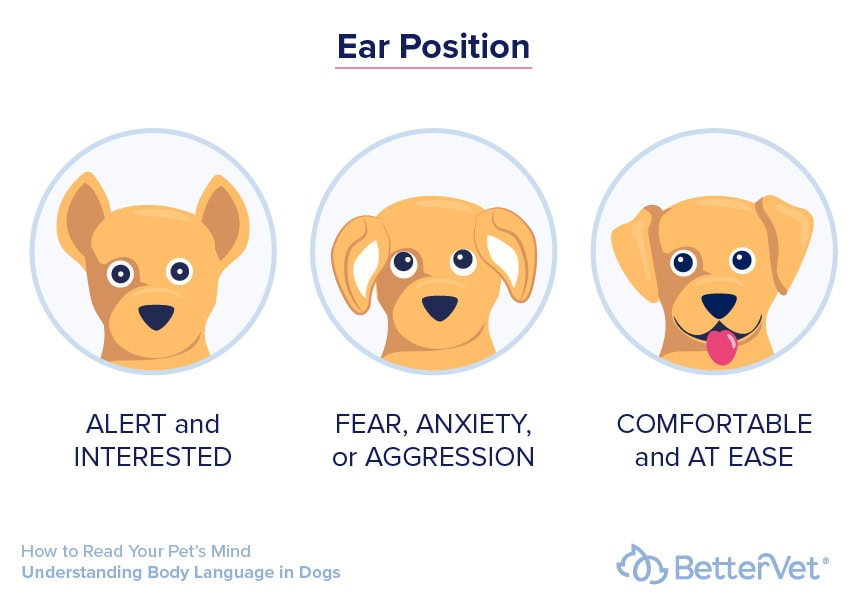 Ear Position

ALERT and INTERESTED

FEAR, ANXIETY, or AGGRESSION

COMFORTABLE and AT EASE

How to Read Your Pet's Mind
Understanding Body Language in Dogs

BetterVet®